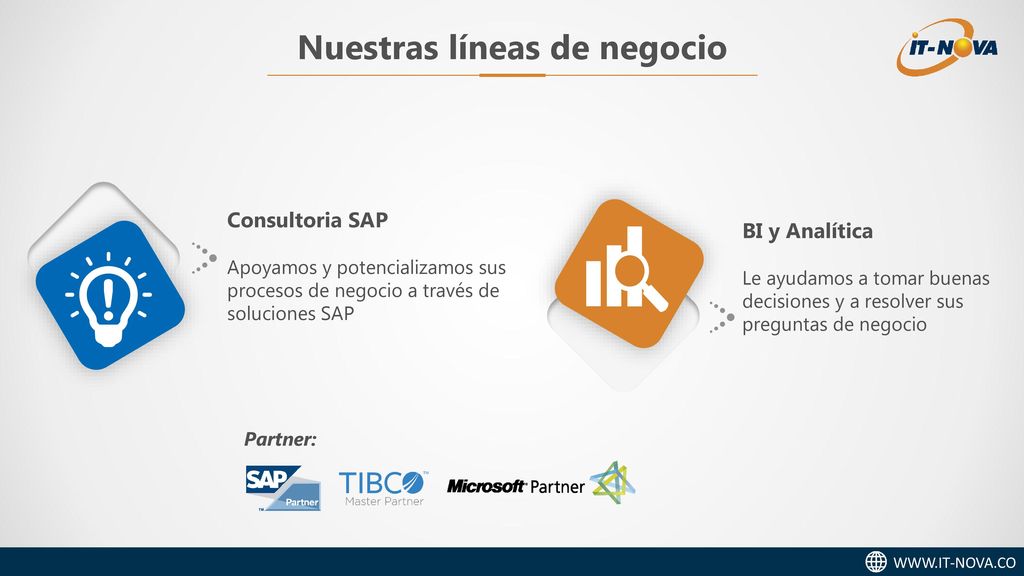 Nuestras líneas de negocio

IT-NOVA

Consultoria SAP

Apoyamos y potencializamos sus procesos de negocio a través de soluciones SAP

BI y Analítica

Le ayudamos a tomar buenas decisiones y a resolver sus preguntas de negocio

Partner:

SAP Partner

TIBCO Master Partner

Microsoft Partner

WWW.IT-NOVA.CO